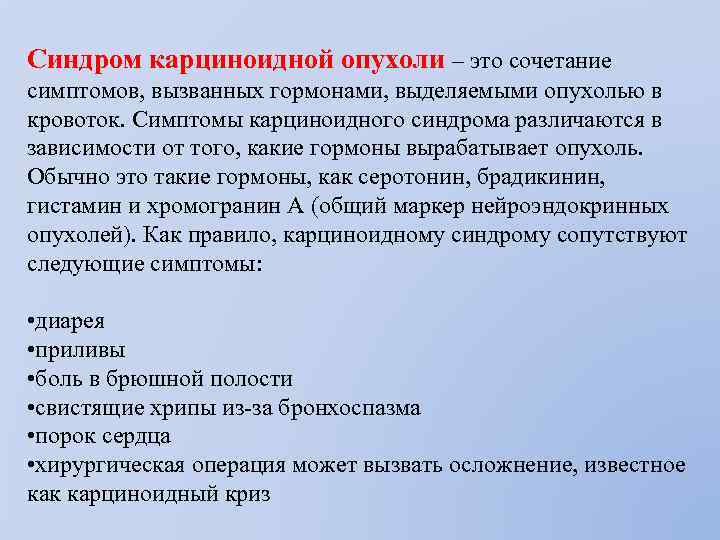 Синдром карциноидной опухоли – это сочетание симптомов, вызванных гормонами, выделяемыми опухолью в кровоток. Симптомы карциноидного синдрома различаются в зависимости от того, какие гормоны вырабатывает опухоль. Обычно это такие гормоны, как серотонин, брадикинин, гистамин и хромогранин А (общий маркер нейроэндокринных опухолей). Как правило, карциноидному синдрому сопутствуют следующие симптомы:

•диарея
•приливы
•боль в брюшной полости
•свистящие хрипы из-за бронхоспазма
•порок сердца
•хирургическая операция может вызвать осложнение, известное как карциноидный криз